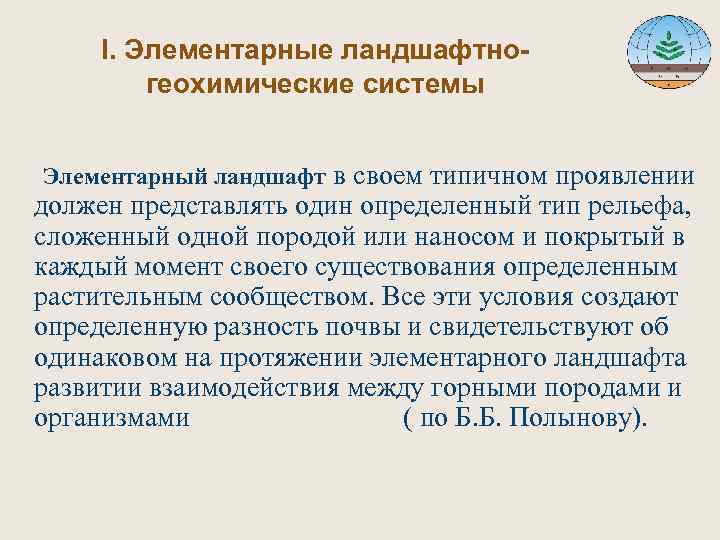 I. Элементарные ландшафтно-геохимические системы

Элементарный ландшафт в своем типичном проявлении должен представлять один определенный тип рельефа, сложенный одной породой или наносом и покрытый в каждый момент своего существования определенным растительным сообществом. Все эти условия создают определенную разность почвы и свидетельствуют об одинаковом на протяжении элементарного ландшафта развитии взаимодействия между горными породами и организмами ( по Б.Б. Полынову).